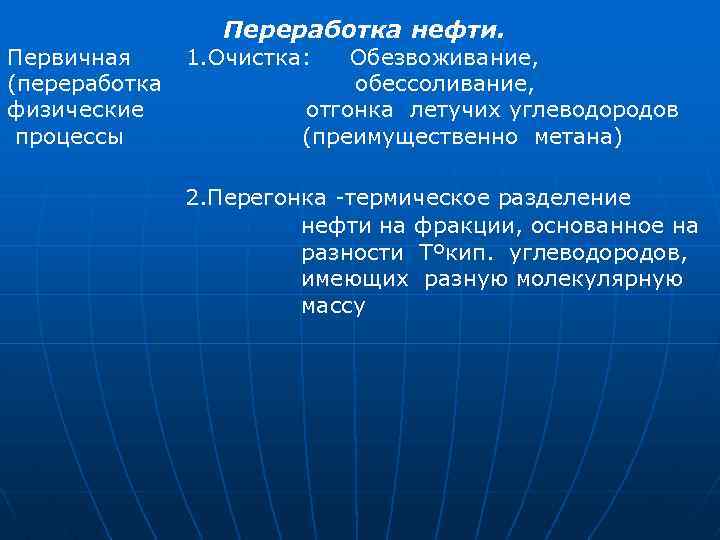 Переработка нефти.

Первичная (переработка физические процессы

1.Очистка: Обезвоживание, обессоливание, отгонка летучих углеводородов (преимущественно метана)

2.Перегонка -термическое разделение нефти на фракции, основанное на разности Т°кип. углеводородов, имеющих разную молекулярную массу